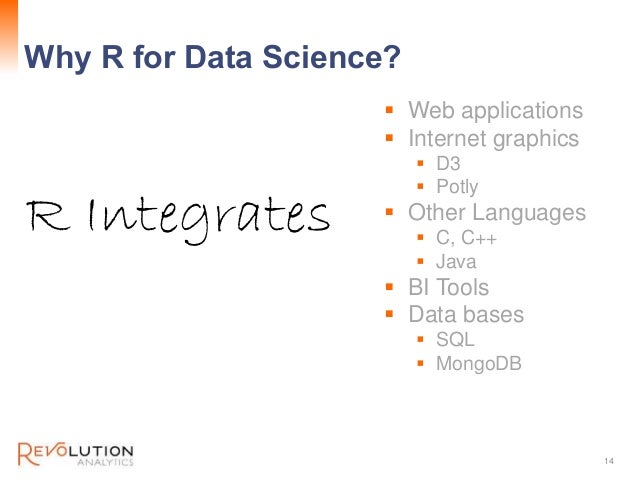 Why R for Data Science?

R Integrates

- Web applications
- Internet graphics
  - D3
  - Potly
- Other Languages
  - C, C++
  - Java
- BI Tools
- Data bases
  - SQL
  - MongoDB

REVOLUTION ANALYTICS

14